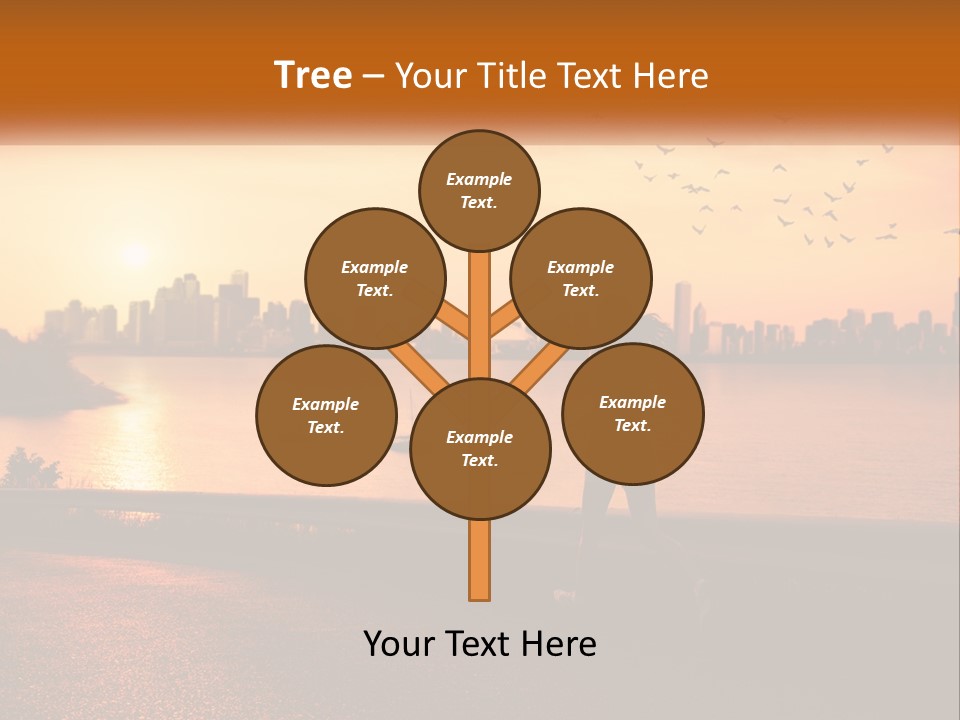 Tree – Your Title Text Here

Example Text.

Example Text.

Example Text.

Example Text.

Example Text.

Example Text.

Your Text Here